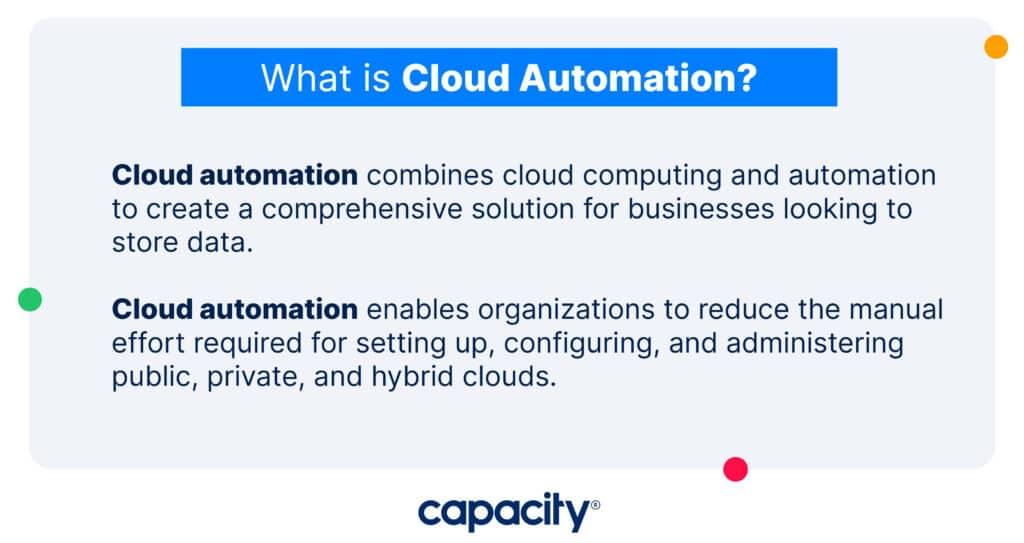 What is Cloud Automation?

Cloud automation combines cloud computing and automation to create a comprehensive solution for businesses looking to store data.

Cloud automation enables organizations to reduce the manual effort required for setting up, configuring, and administering public, private, and hybrid clouds.

capacity®